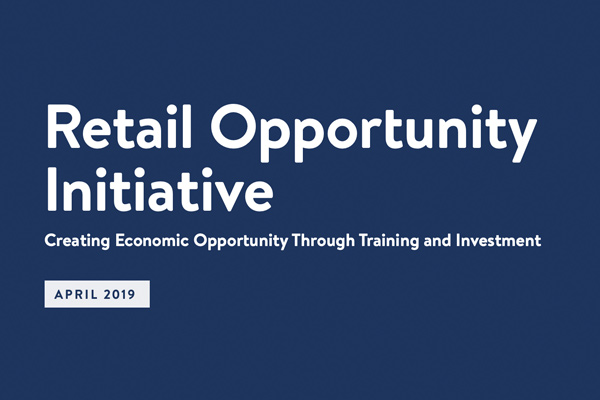 Retail Opportunity Initiative

Creating Economic Opportunity Through Training and Investment

APRIL 2019